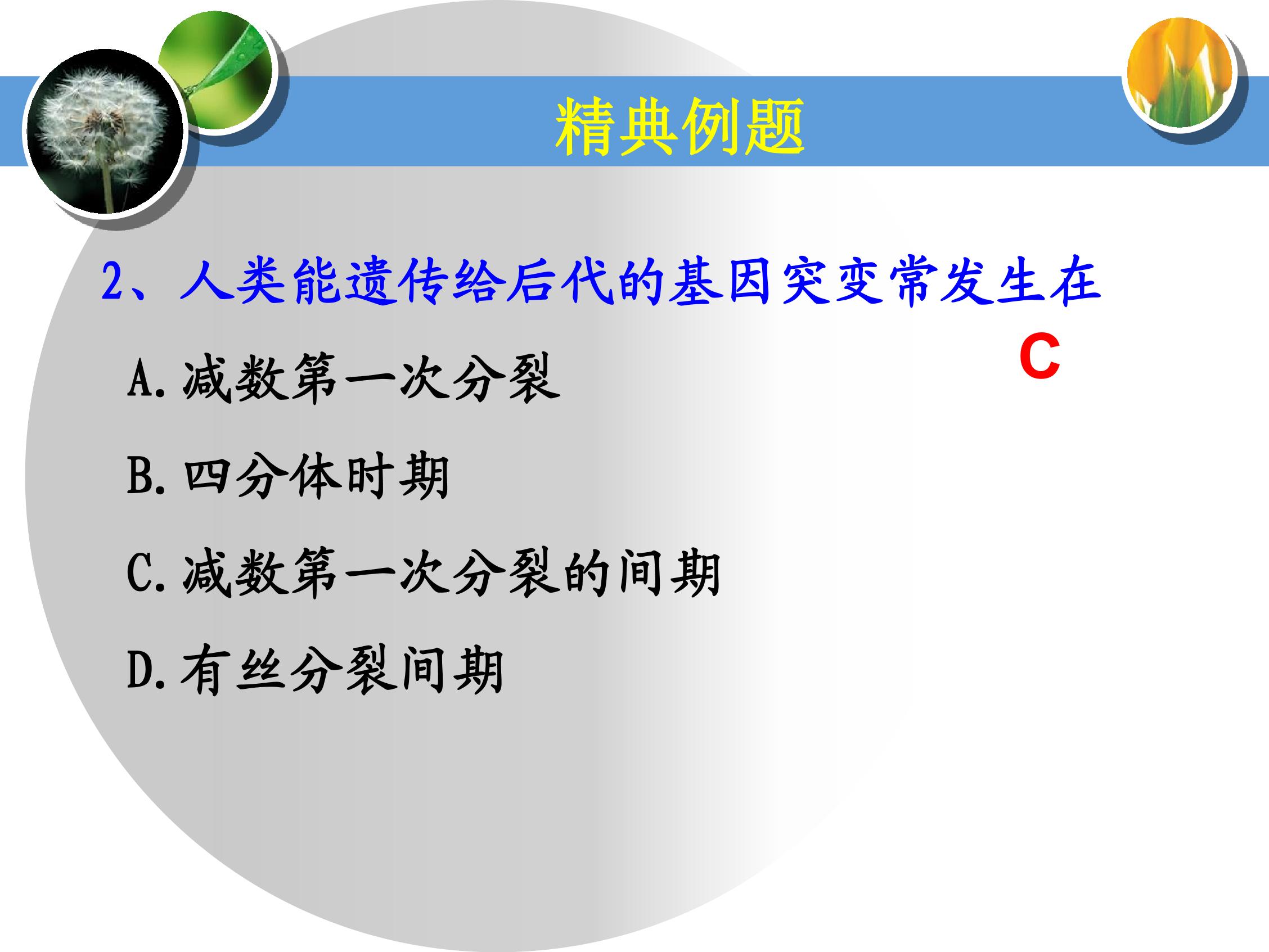 精典例题

2、人类能遗传给后代的基因突变常发生在

C

A. 减数第一次分裂

B. 四分体时期

C. 减数第一次分裂的间期

D. 有丝分裂间期